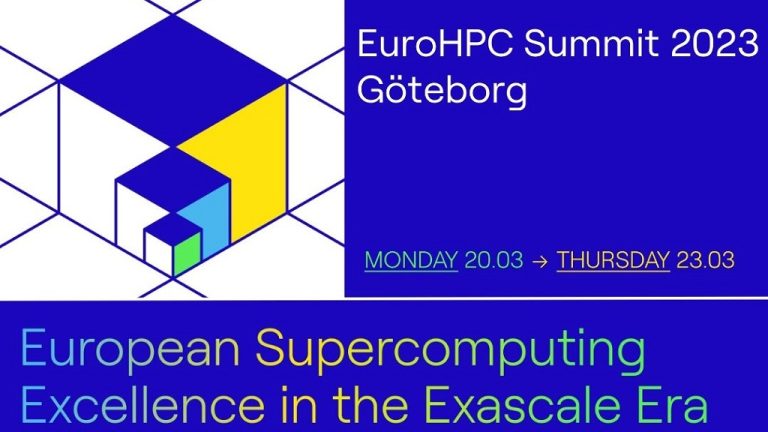 EuroHPC Summit 2023
Göteborg

MONDAY 20.03 → THURSDAY 23.03

European Supercomputing Excellence in the Exascale Era